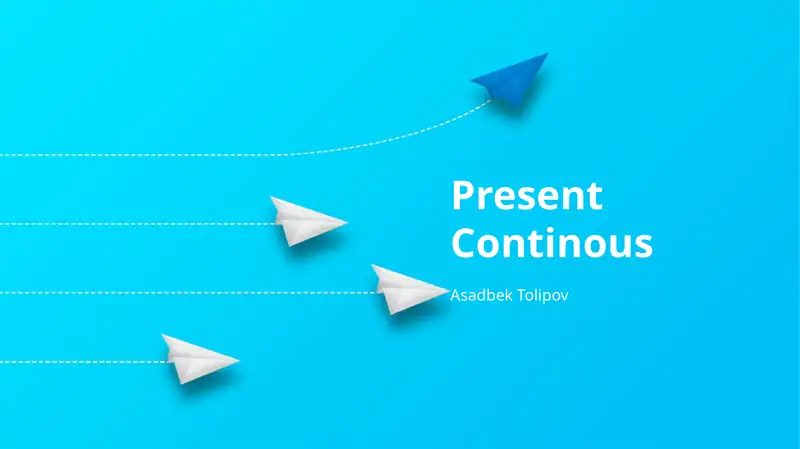 Present Continous

Asadbek Tolipov